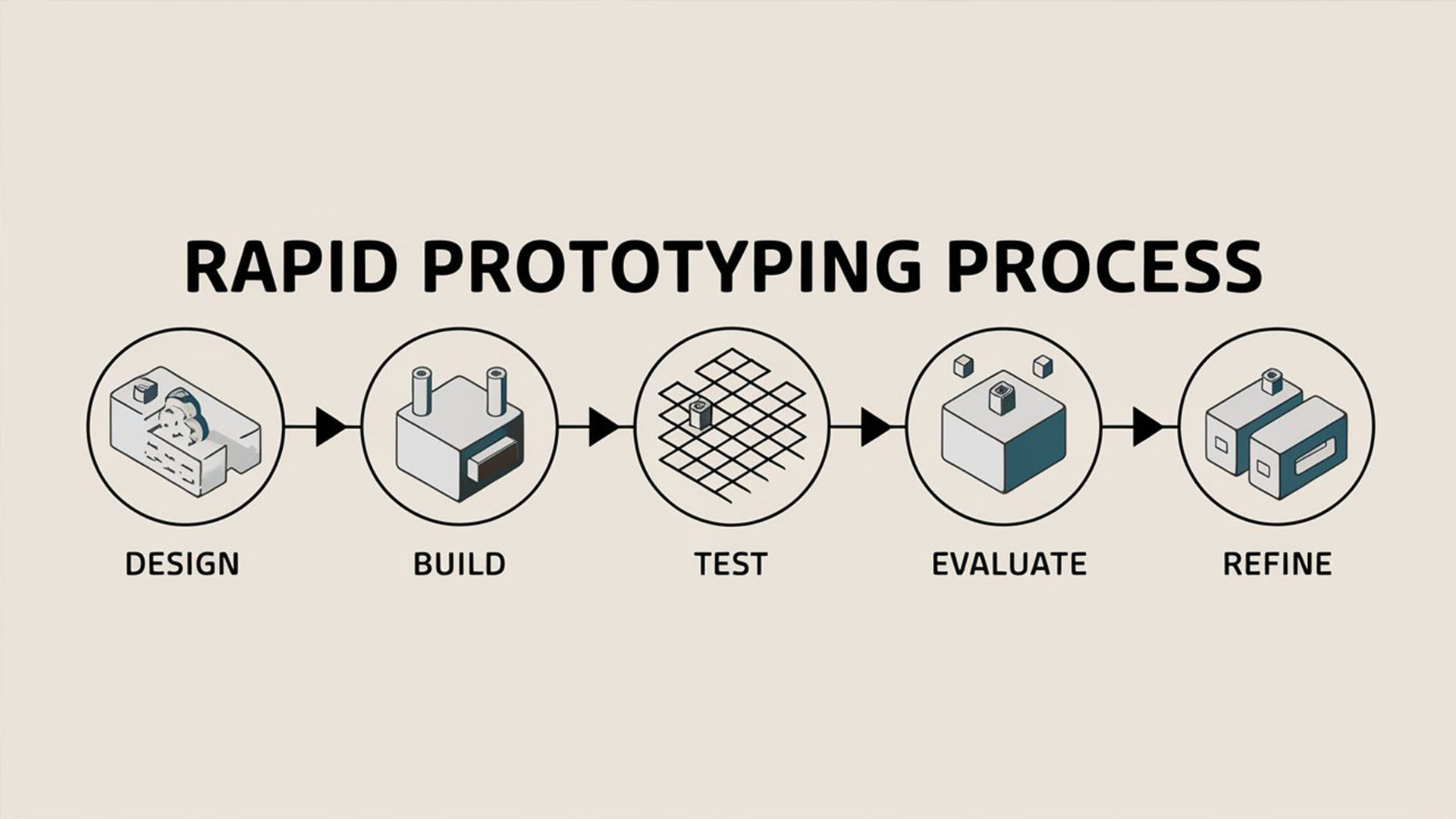 RAPID PROTOTYPING PROCESS

DESIGN

BUILD

TEST

EVALUATE

REFINE